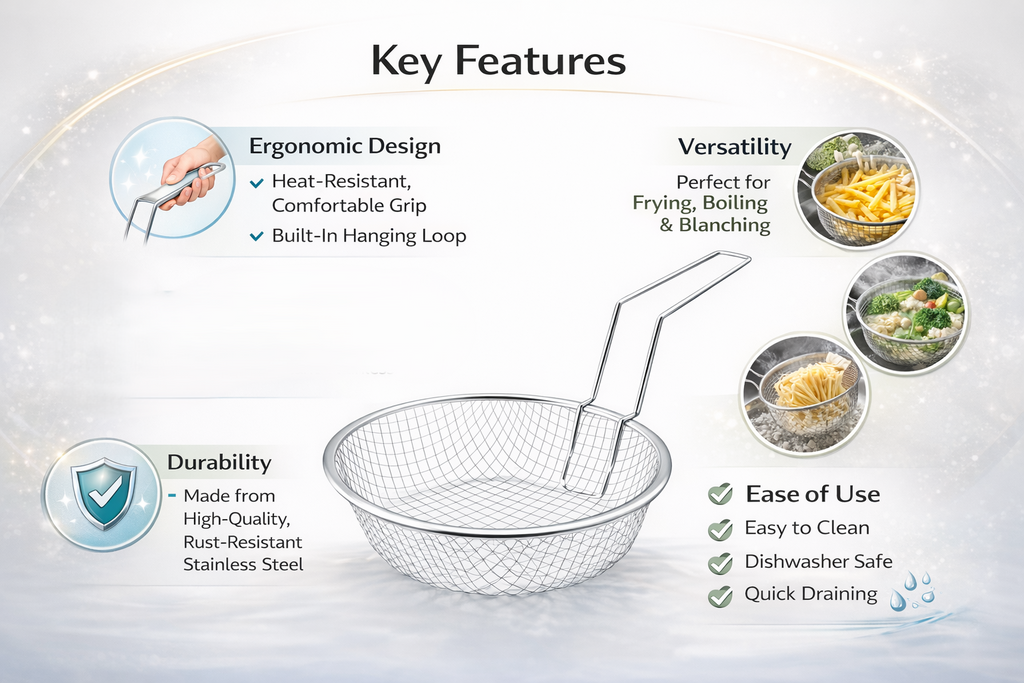 Key Features

Ergonomic Design
Heat-Resistant, Comfortable Grip
Built-In Hanging Loop

Versatility
Perfect for Frying, Boiling & Blanching

Durability
- Made from High-Quality, Rust-Resistant Stainless Steel

Ease of Use
Easy to Clean
Dishwasher Safe
Quick Draining